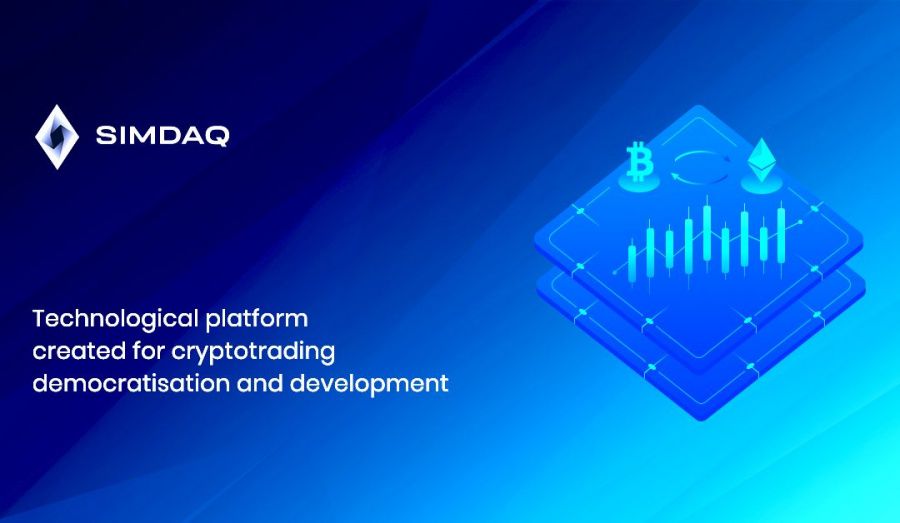 SIMDAQ

Technological platform created for cryptotrading democratisation and development